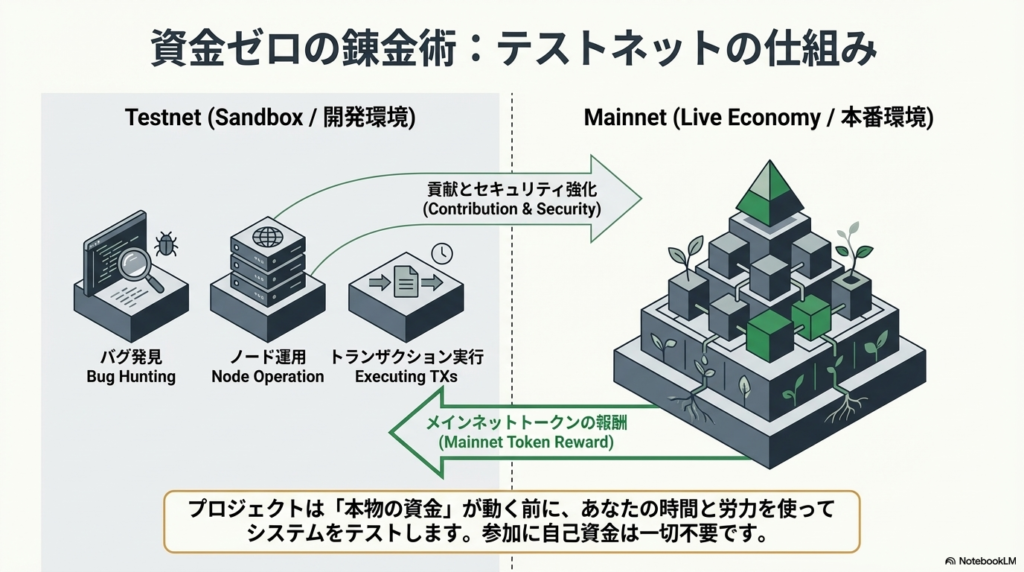 資金ゼロの錬金術：テストネットの仕組み

Testnet (Sandbox / 開発環境)

Mainnet (Live Economy / 本番環境)

貢献とセキュリティ強化
(Contribution & Security)

バグ発見
Bug Hunting

ノード運用
Node Operation

トランザクション実行
Executing TXs

メインネットトークンの報酬
(Mainnet Token Reward)

プロジェクトは「本物の資金」が動く前に、あなたの時間と労力を使ってシステムをテストします。参加に自己資金は一切不要です。

NotebookLM